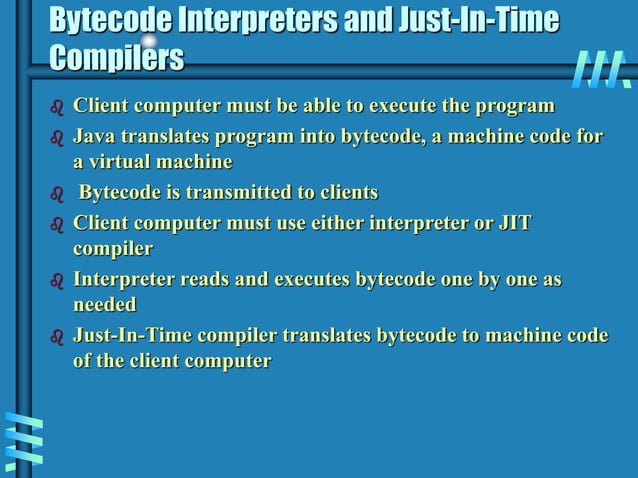 Bytecode Interpreters and Just-In-Time Compilers

Client computer must be able to execute the program

Java translates program into bytecode, a machine code for a virtual machine

Bytecode is transmitted to clients

Client computer must use either interpreter or JIT compiler

Interpreter reads and executes bytecode one by one as needed

Just-In-Time compiler translates bytecode to machine code of the client computer